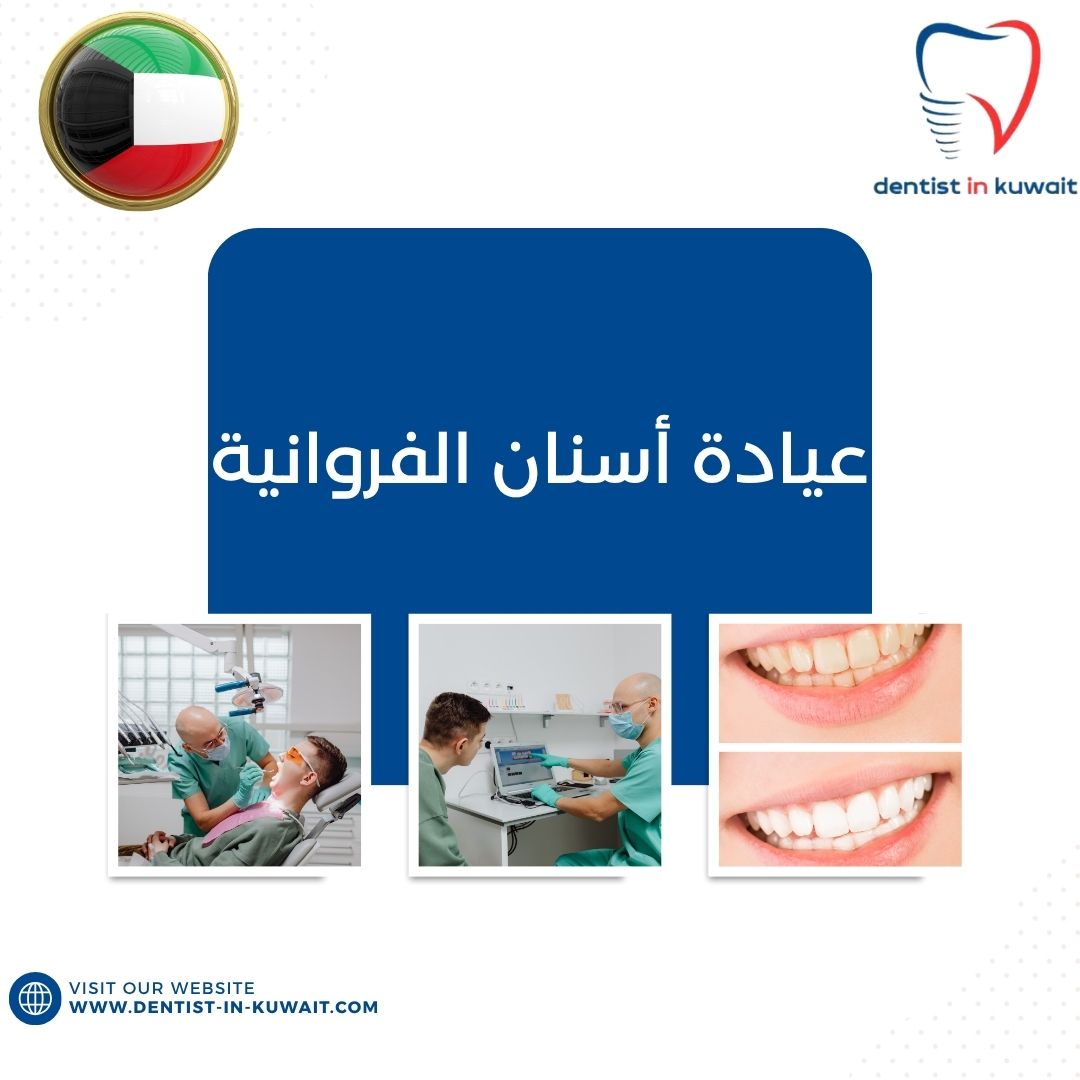 dentist in kuwait

عيادة أسنان الفروانية

VISIT OUR WEBSITE
WWW.DENTIST-IN-KUWAIT.COM